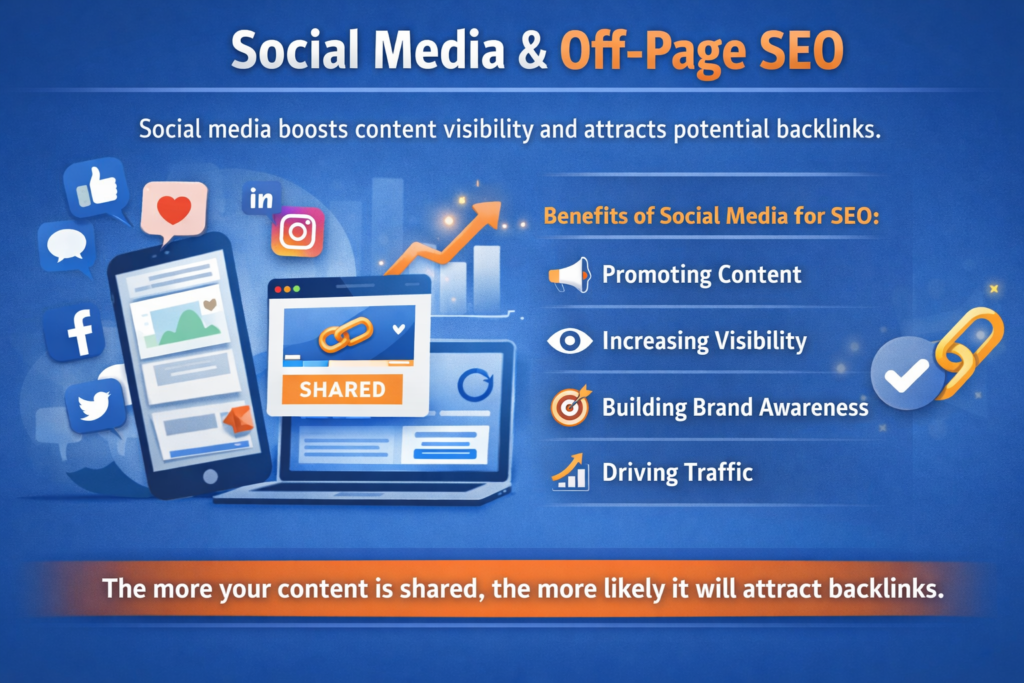 Social Media & Off-Page SEO

Social media boosts content visibility and attracts potential backlinks.

in

SHARED

Benefits of Social Media for SEO:

Promoting Content

Increasing Visibility

Building Brand Awareness

Driving Traffic

The more your content is shared, the more likely it will attract backlinks.